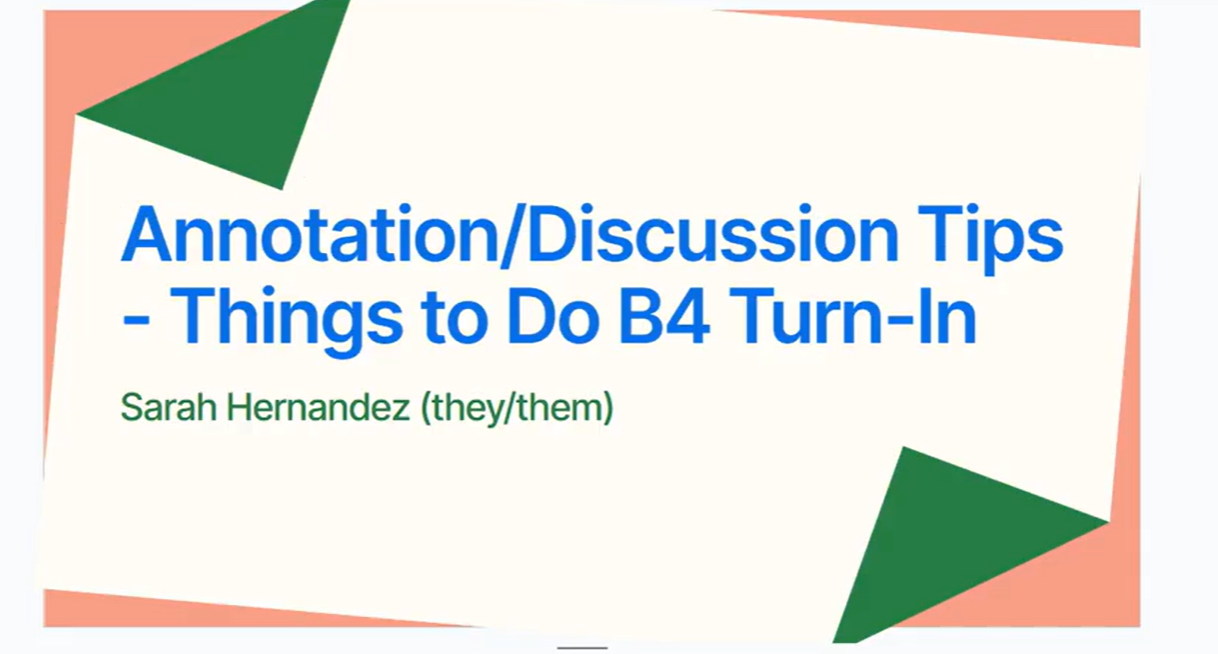 Annotation/Discussion Tips - Things to Do B4 Turn-In

Sarah Hernandez (they/them)